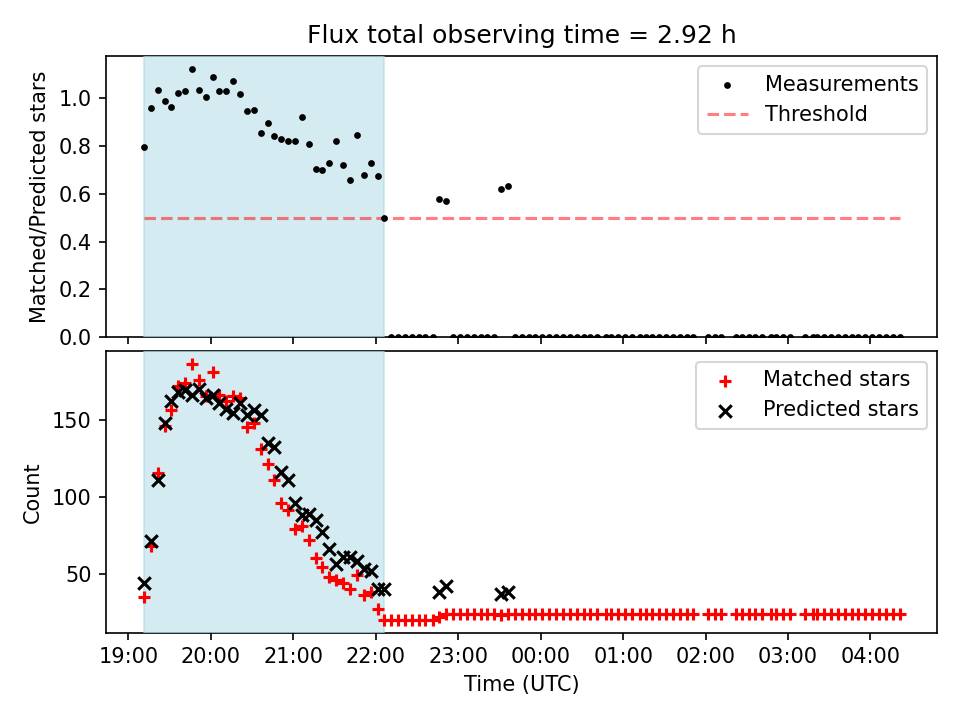 Flux total observing time = 2.92 h

Matched/Predicted stars

1.0
0.8
0.6
0.4
0.2
0.0

Measurements
Threshold

Count

150
100
50

Matched stars
Predicted stars

19:00 20:00 21:00 22:00 23:00 00:00 01:00 02:00 03:00 04:00

Time (UTC)